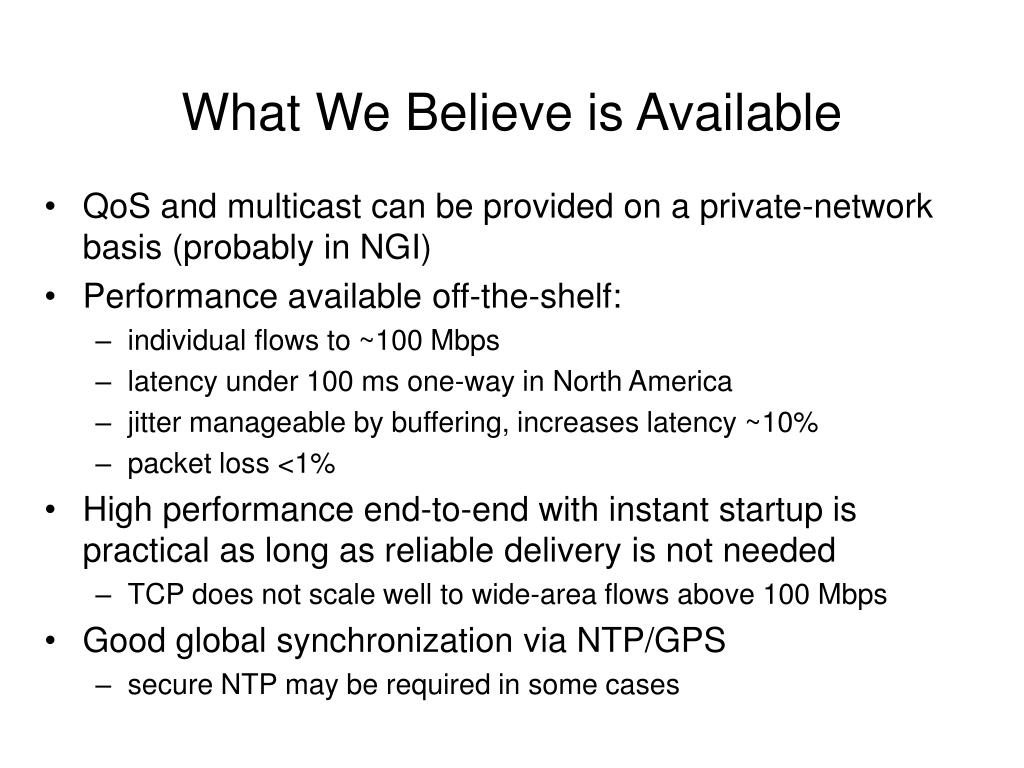 What We Believe is Available

• QoS and multicast can be provided on a private-network basis (probably in NGI)
• Performance available off-the-shelf:
  – individual flows to ~100 Mbps
  – latency under 100 ms one-way in North America
  – jitter manageable by buffering, increases latency ~10%
  – packet loss <1%
• High performance end-to-end with instant startup is practical as long as reliable delivery is not needed
  – TCP does not scale well to wide-area flows above 100 Mbps
• Good global synchronization via NTP/GPS
  – secure NTP may be required in some cases